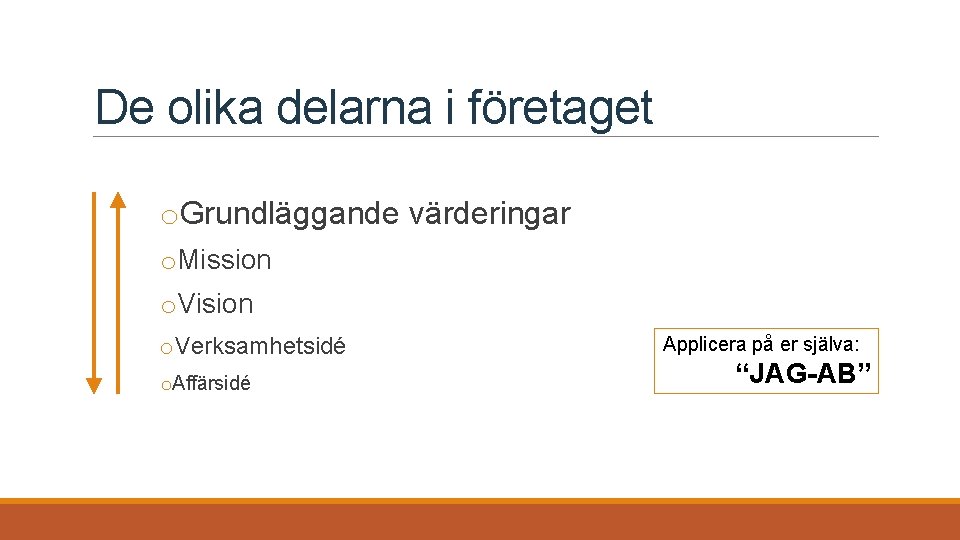 De olika delarna i företaget

oGrundläggande värderingar
oMission
oVision
oVerksamhetsidé
oAffärsidé

Applicera på er själva:
“JAG-AB”